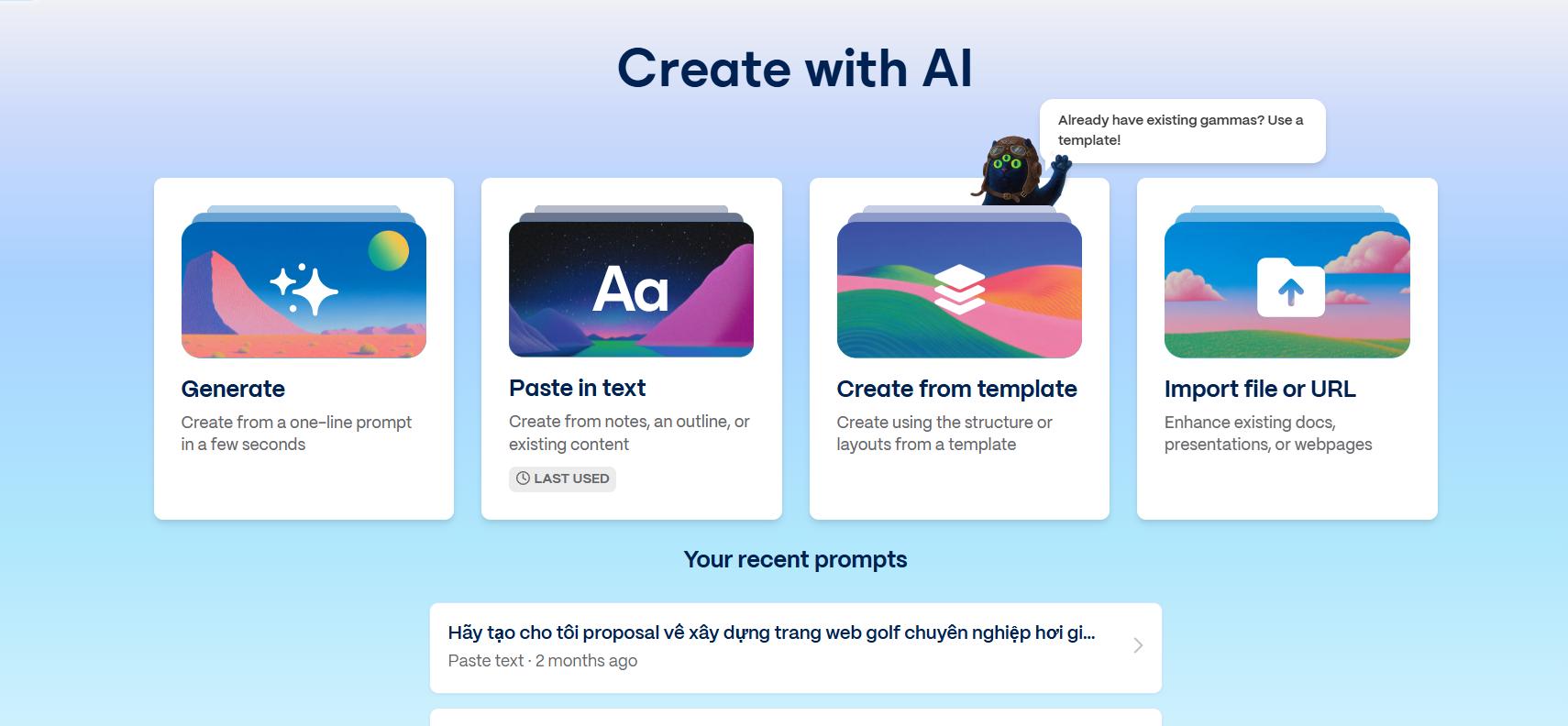 Create with AI

Already have existing gammas? Use a template!

Generate
Create from a one-line prompt in a few seconds

Aa
Paste in text
Create from notes, an outline, or existing content
LAST USED

Create from template
Create using the structure or layouts from a template

Import file or URL
Enhance existing docs, presentations, or webpages

Your recent prompts

Hãy tạo cho tôi proposal về xây dựng trang web golf chuyên nghiệp hơi gi...
Paste text · 2 months ago